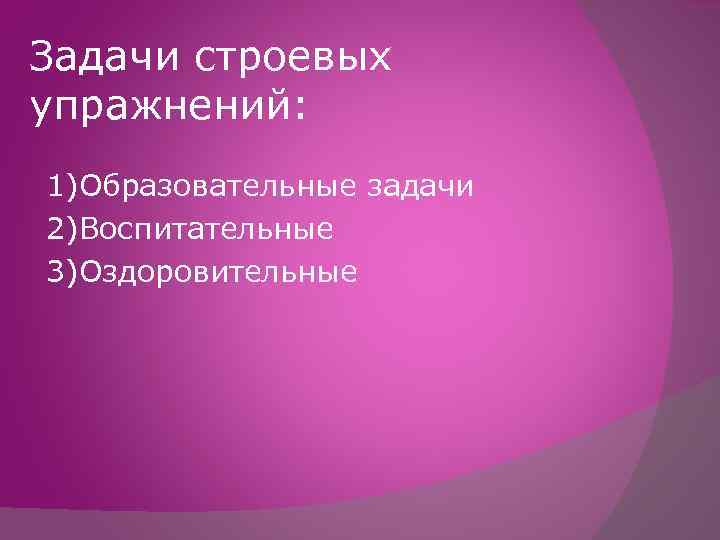 Задачи строевых упражнений:

1)Образовательные задачи
2)Воспитательные
3)Оздоровительные